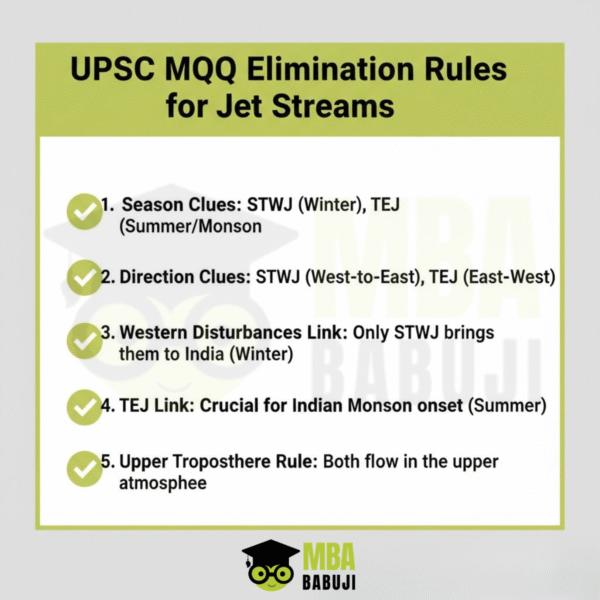 UPSC MQQ Elimination Rules for Jet Streams

1. Season Clues: STWJ (Winter), TEJ (Summer/Monson

2. Direction Clues: STWJ (West-to-East), TEJ (East-West)

3. Western Disturbances Link: Only STWJ brings them to India (Winter)

4. TEJ Link: Crucial for Indian Monson onset (Summer)

5. Upper Troposthere Rule: Both flow in the upper atmosphee

MBA BABUJI

MBA BABUJI